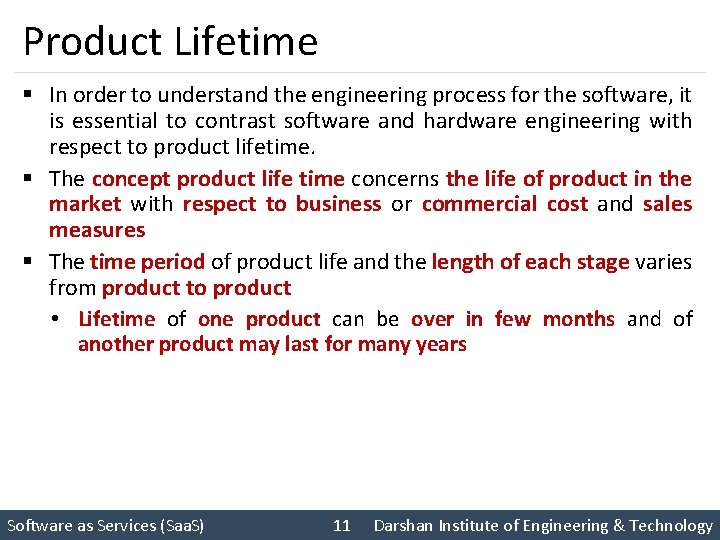 Product Lifetime

▪ In order to understand the engineering process for the software, it is essential to contrast software and hardware engineering with respect to product lifetime.

▪ The concept product life time concerns the life of product in the market with respect to business or commercial cost and sales measures

▪ The time period of product life and the length of each stage varies from product to product

• Lifetime of one product can be over in few months and of another product may last for many years

Software as Services (SaaS) 11 Darshan Institute of Engineering & Technology